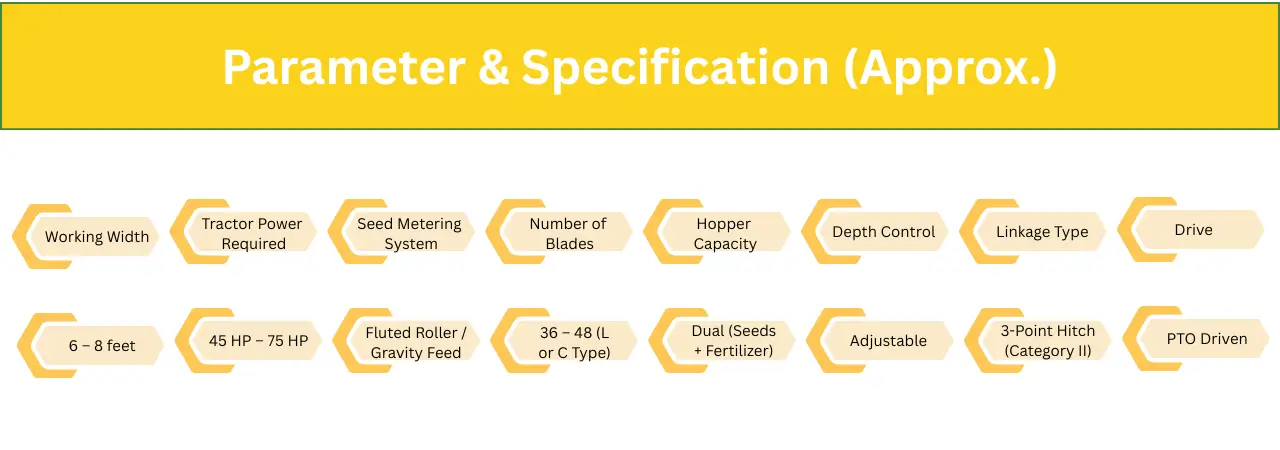 Parameter & Specification (Approx.)

Working Width

Tractor Power Required

Seed Metering System

Number of Blades

Hopper Capacity

Depth Control

Linkage Type

Drive

6 – 8 feet

45 HP – 75 HP

Fluted Roller / Gravity Feed

36 – 48 (L or C Type)

Dual (Seeds + Fertilizer)

Adjustable

3-Point Hitch (Category II)

PTO Driven